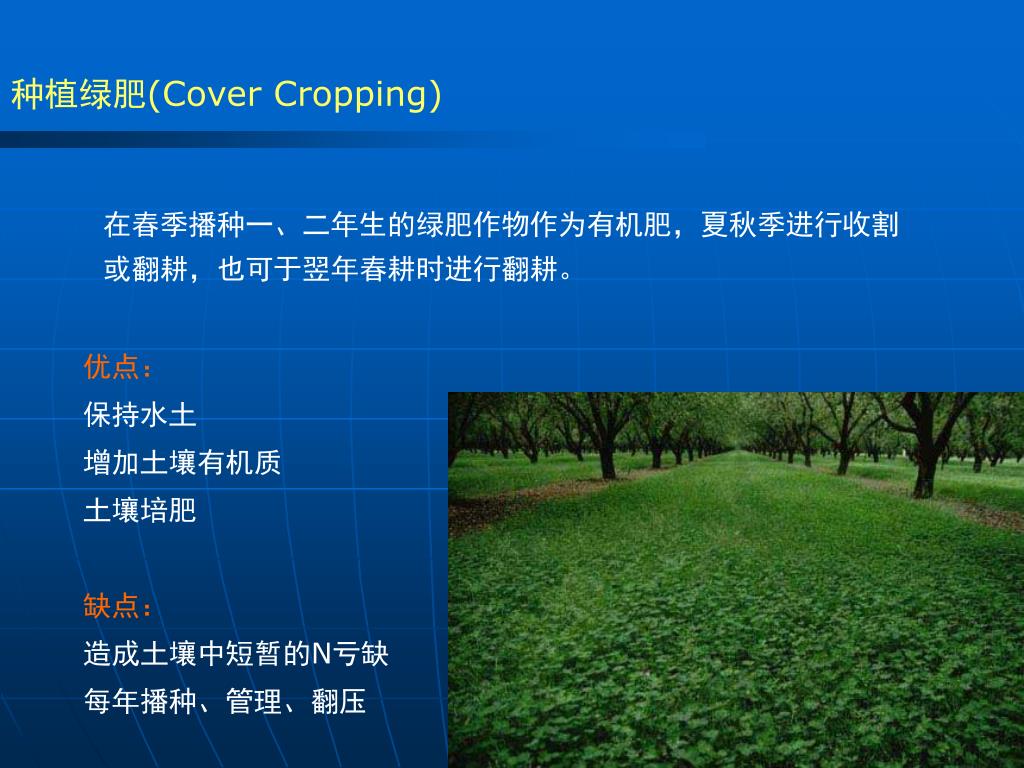 种植绿肥(Cover Cropping)

在春季播种一、二年生的绿肥作物作为有机肥，夏秋季进行收割或翻耕，也可于翌年春耕时进行翻耕。

优点：
保持水土
增加土壤有机质
土壤培肥

缺点：
造成土壤中短暂的N亏缺
每年播种、管理、翻压